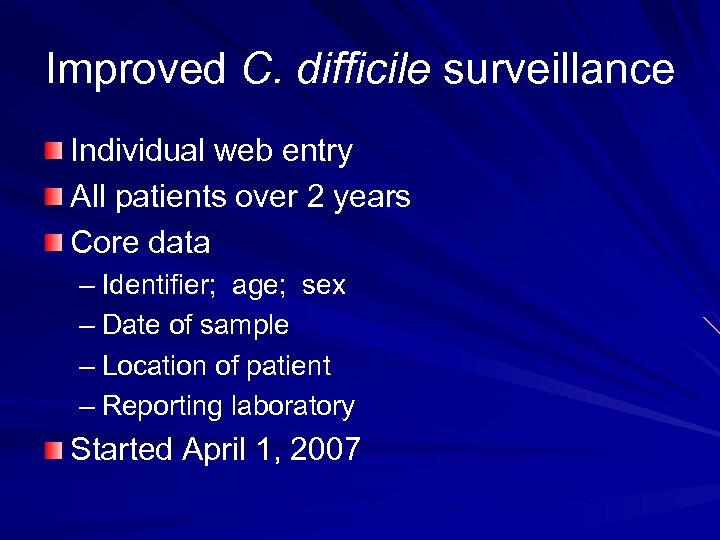 Improved C. difficile surveillance

Individual web entry
All patients over 2 years
Core data
– Identifier; age; sex
– Date of sample
– Location of patient
– Reporting laboratory
Started April 1, 2007